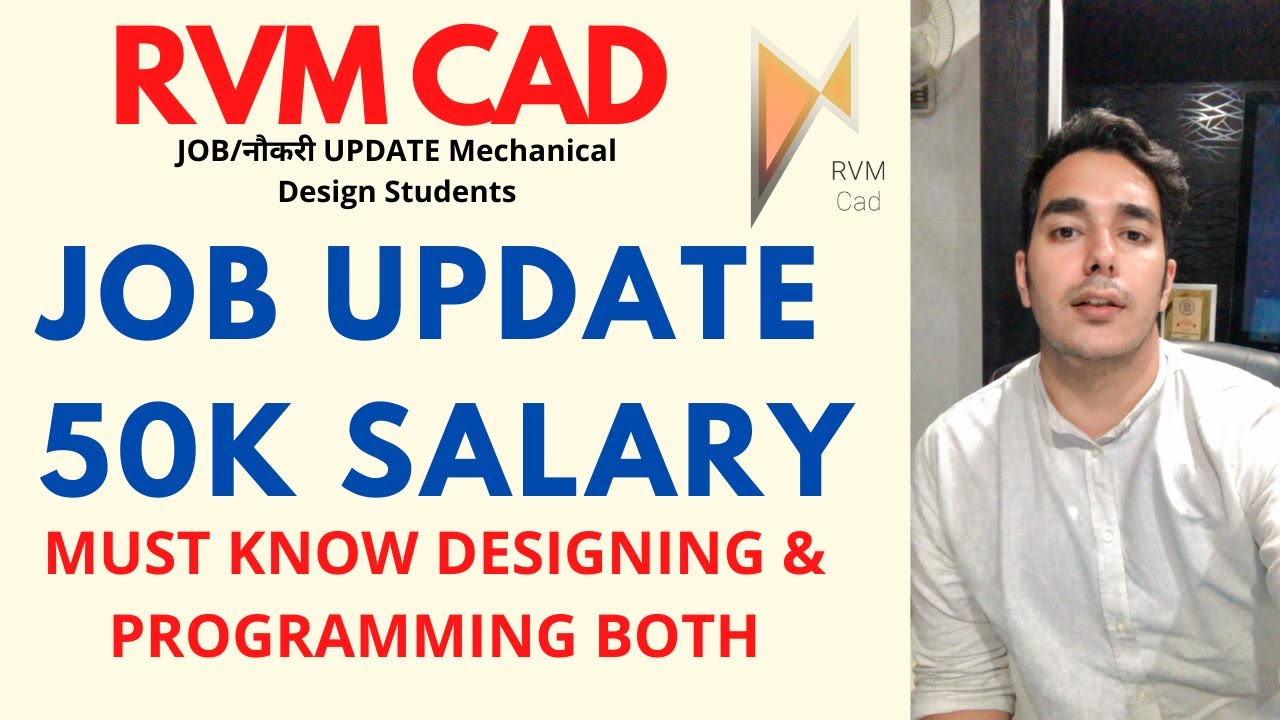 RVM CAD

JOB/नौकरी UPDATE Mechanical Design Students

RVM Cad

JOB UPDATE 50K SALARY

MUST KNOW DESIGNING & PROGRAMMING BOTH